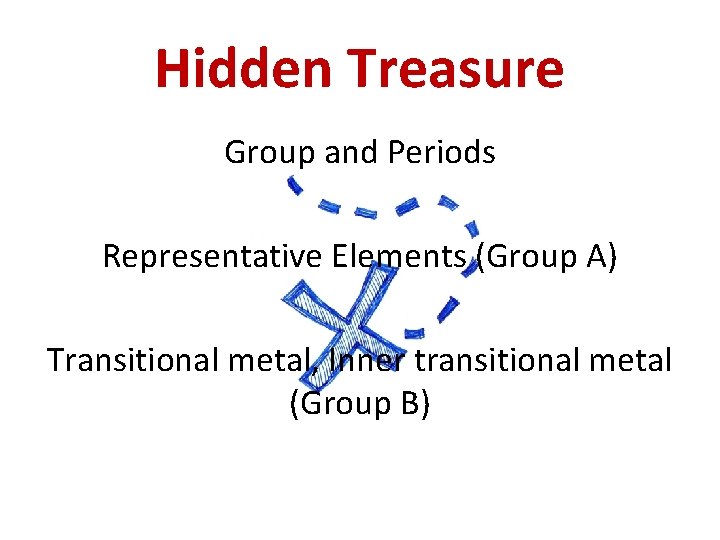 Hidden Treasure

Group and Periods

Representative Elements (Group A)

Transitional metal, Inner transitional metal (Group B)